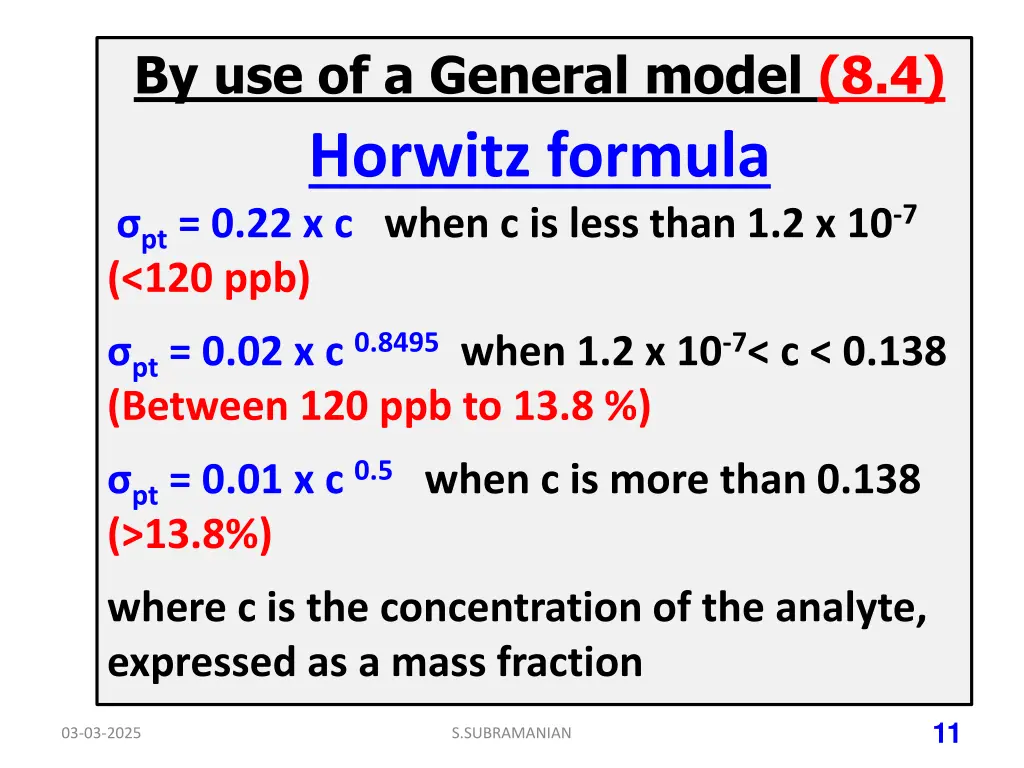 By use of a General model (8.4)

Horwitz formula

$\sigma_{pt}$ = 0.22 x c when c is less than 1.2 x $10^{-7}$ (<120 ppb)

$\sigma_{pt}$ = 0.02 x c $^{0.8495}$ when 1.2 x $10^{-7}$< c < 0.138 (Between 120 ppb to 13.8 %)

$\sigma_{pt}$ = 0.01 x c $^{0.5}$ when c is more than 0.138 (>13.8%)

where c is the concentration of the analyte, expressed as a mass fraction

03-03-2025

S.SUBRAMANIAN

11